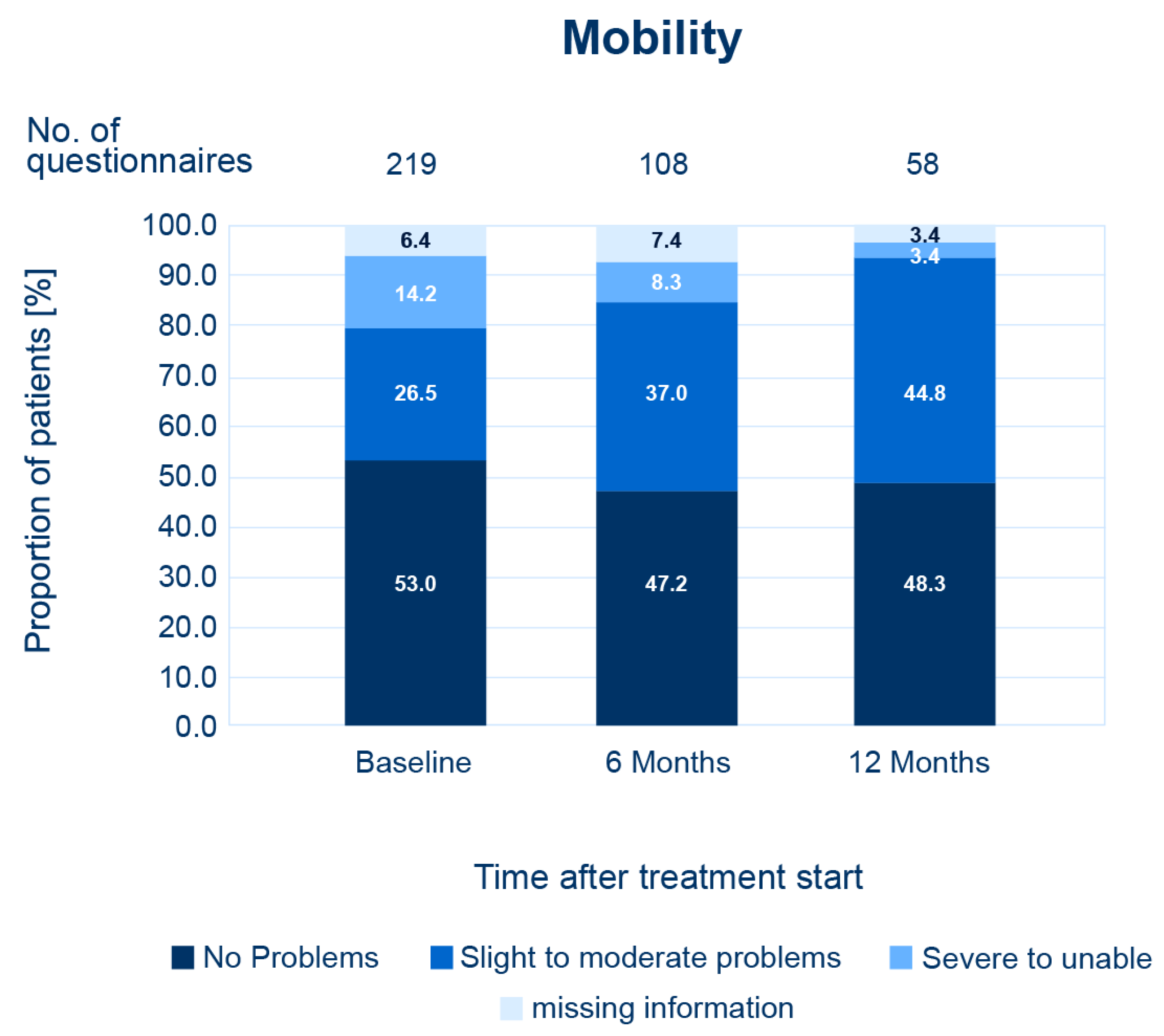 Mobility

No. of questionnaires 219 108 58

Proportion of patients [%]

100.0
90.0
80.0
70.0
60.0
50.0
40.0
30.0
20.0
10.0
0.0

6.4
14.2
26.5
53.0

7.4
8.3
37.0
47.2

3.4
3.4
44.8
48.3

Baseline 6 Months 12 Months

Time after treatment start

No Problems Slight to moderate problems Severe to unable missing information